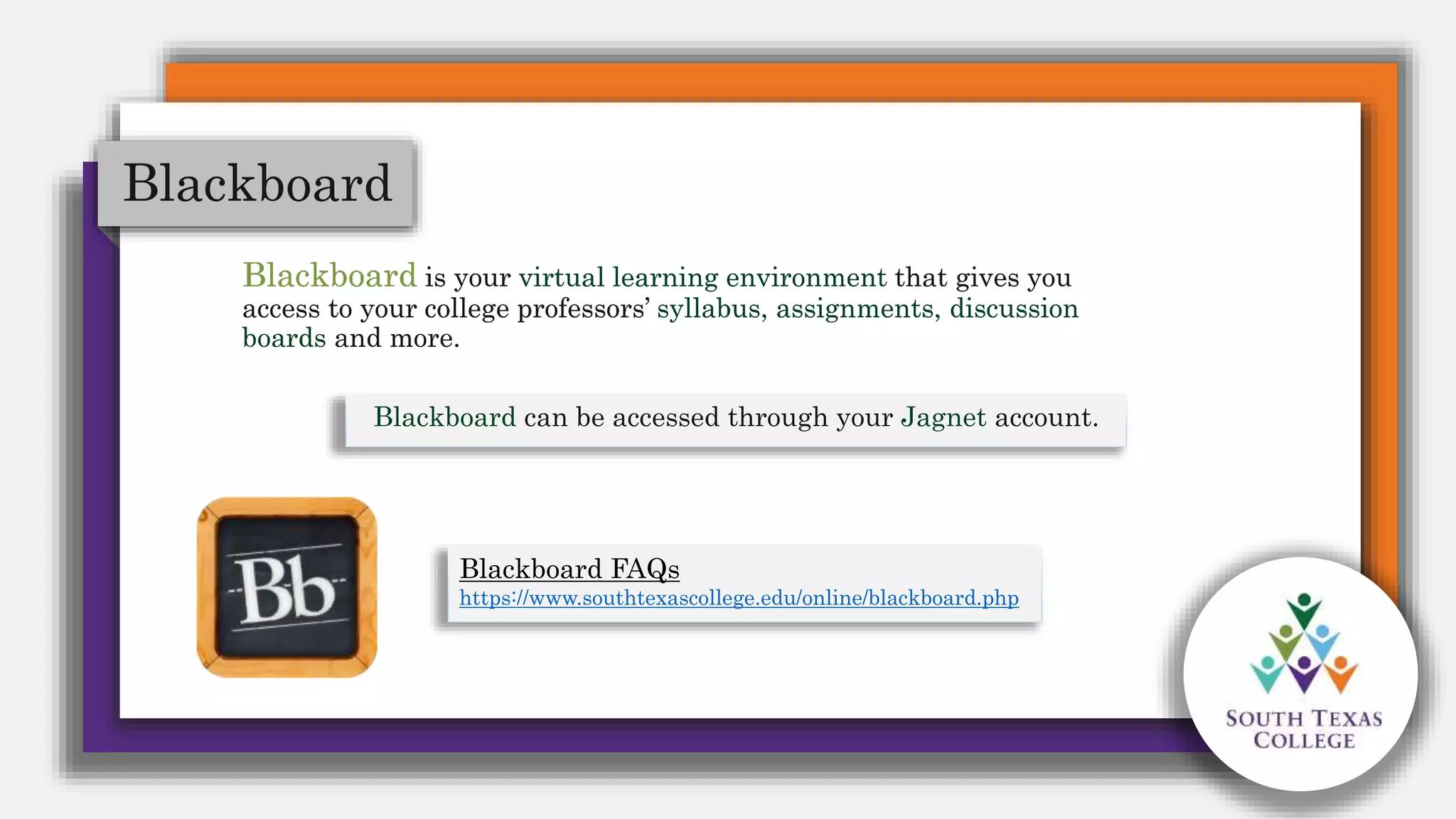 Blackboard

Blackboard is your virtual learning environment that gives you access to your college professors' syllabus, assignments, discussion boards and more.

Blackboard can be accessed through your Jagnet account.

Bb

Blackboard FAQs
https://www.southtexascollege.edu/online/blackboard.php

SOUTH TEXAS COLLEGE